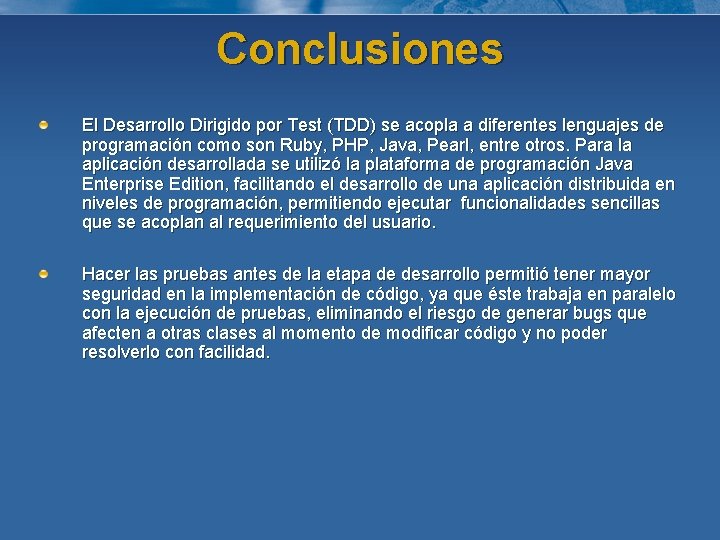 Conclusiones

El Desarrollo Dirigido por Test (TDD) se acopla a diferentes lenguajes de programación como son Ruby, PHP, Java, Pearl, entre otros. Para la aplicación desarrollada se utilizó la plataforma de programación Java Enterprise Edition, facilitando el desarrollo de una aplicación distribuida en niveles de programación, permitiendo ejecutar funcionalidades sencillas que se acoplan al requerimiento del usuario.

Hacer las pruebas antes de la etapa de desarrollo permitió tener mayor seguridad en la implementación de código, ya que éste trabaja en paralelo con la ejecución de pruebas, eliminando el riesgo de generar bugs que afecten a otras clases al momento de modificar código y no poder resolverlo con facilidad.